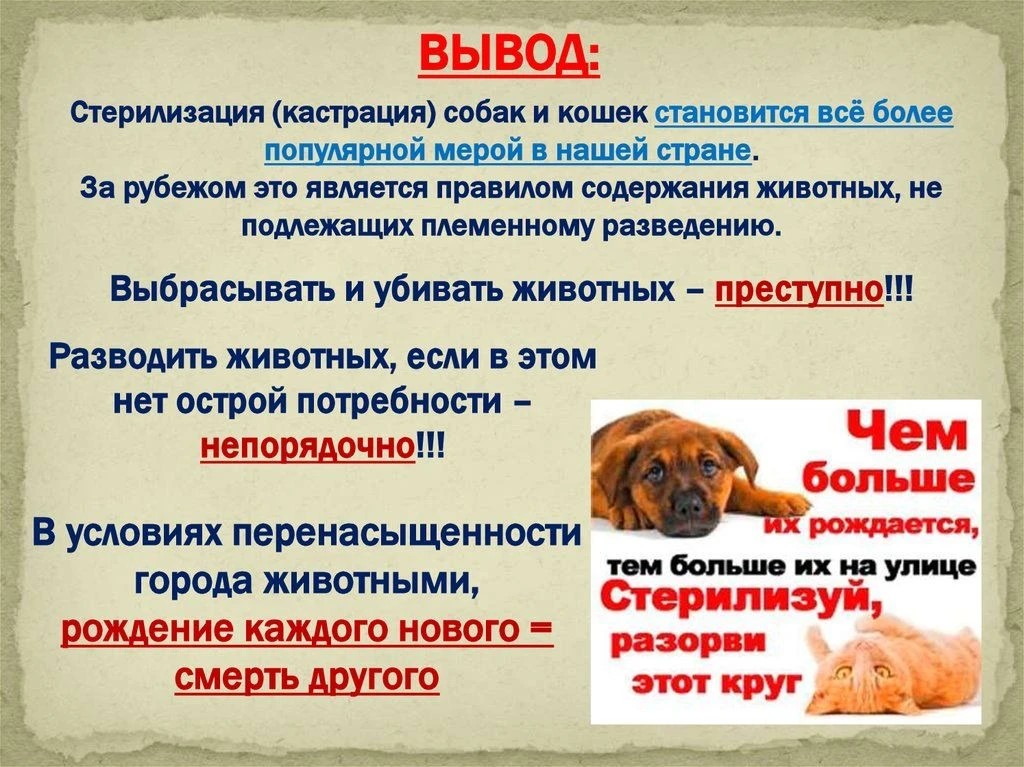 ВЫВОД:

Стерилизация (кастрация) собак и кошек становится всё более популярной мерой в нашей стране.
За рубежом это является правилом содержания животных, не подлежащих племенному разведению.

Выбрасывать и убивать животных – преступно!!!

Разводить животных, если в этом нет острой потребности – непорядочно!!!

В условиях перенасыщенности города животными, рождение каждого нового = смерть другого

Чем больше их рождается, тем больше их на улице
Стерилизуй, разорви этот круг